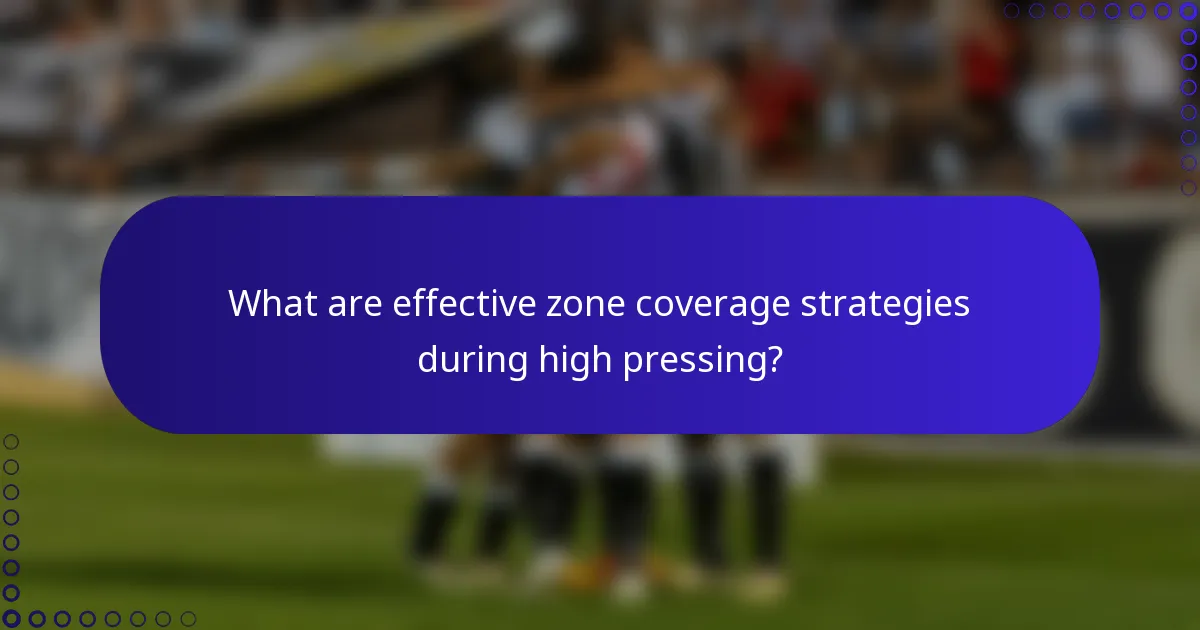 What are effective zone coverage strategies during high pressing?